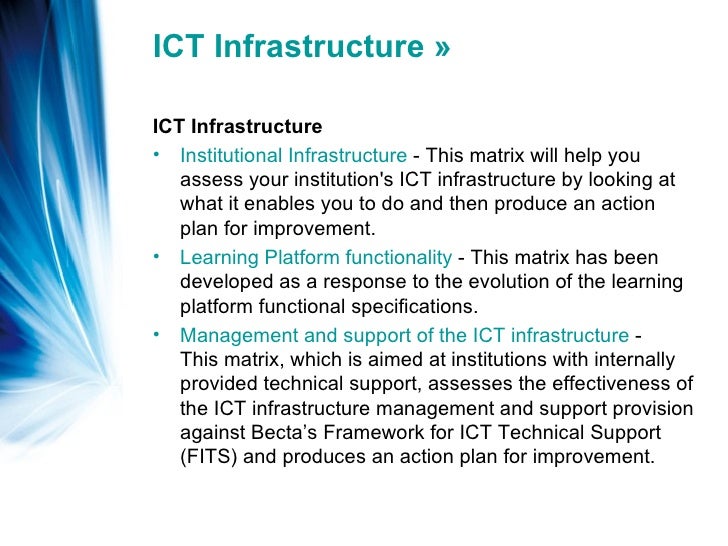 ICT Infrastructure »

ICT Infrastructure

• Institutional Infrastructure - This matrix will help you assess your institution's ICT infrastructure by looking at what it enables you to do and then produce an action plan for improvement.
• Learning Platform functionality - This matrix has been developed as a response to the evolution of the learning platform functional specifications.
• Management and support of the ICT infrastructure - This matrix, which is aimed at institutions with internally provided technical support, assesses the effectiveness of the ICT infrastructure management and support provision against Becta's Framework for ICT Technical Support (FITS) and produces an action plan for improvement.